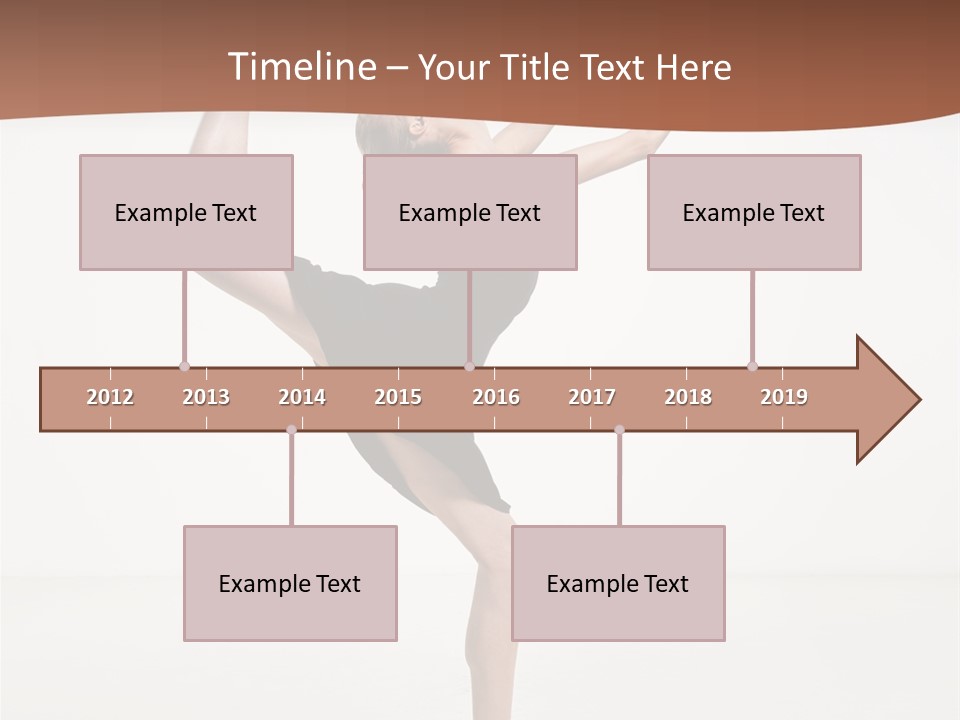 Timeline – Your Title Text Here

Example Text

Example Text

Example Text

2012 2013 2014 2015 2016 2017 2018 2019

Example Text

Example Text